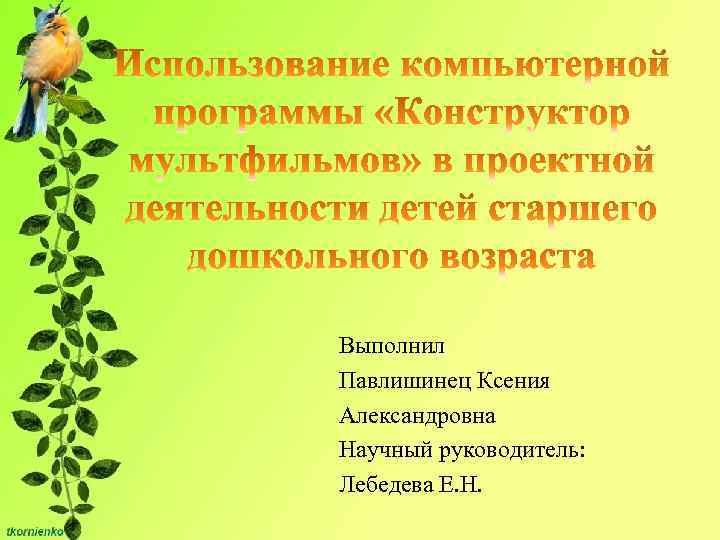 Использование компьютерной программы «Конструктор мультфильмов» в проектной деятельности детей старшего дошкольного возраста

Выполнил
Павлишинец Ксения
Александровна
Научный руководитель:
Лебедева Е.Н.

tkornienko